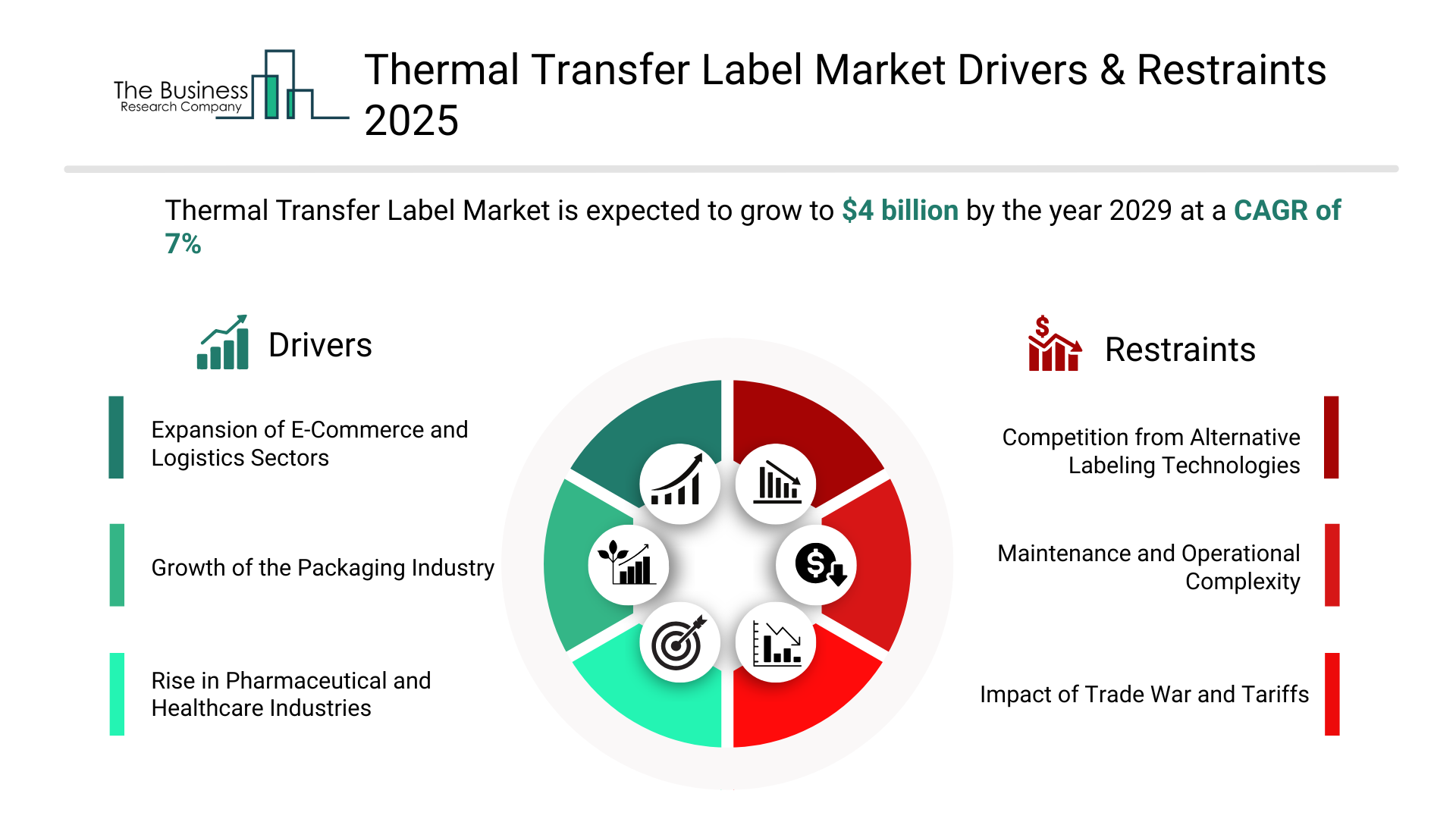 The Business
Research Company

Thermal Transfer Label Market Drivers & Restraints 2025

Thermal Transfer Label Market is expected to grow to $4 billion by the year 2029 at a CAGR of 7%

Drivers

Expansion of E-Commerce and Logistics Sectors

Growth of the Packaging Industry

Rise in Pharmaceutical and Healthcare Industries

Restraints

Competition from Alternative Labeling Technologies

Maintenance and Operational Complexity

Impact of Trade War and Tariffs